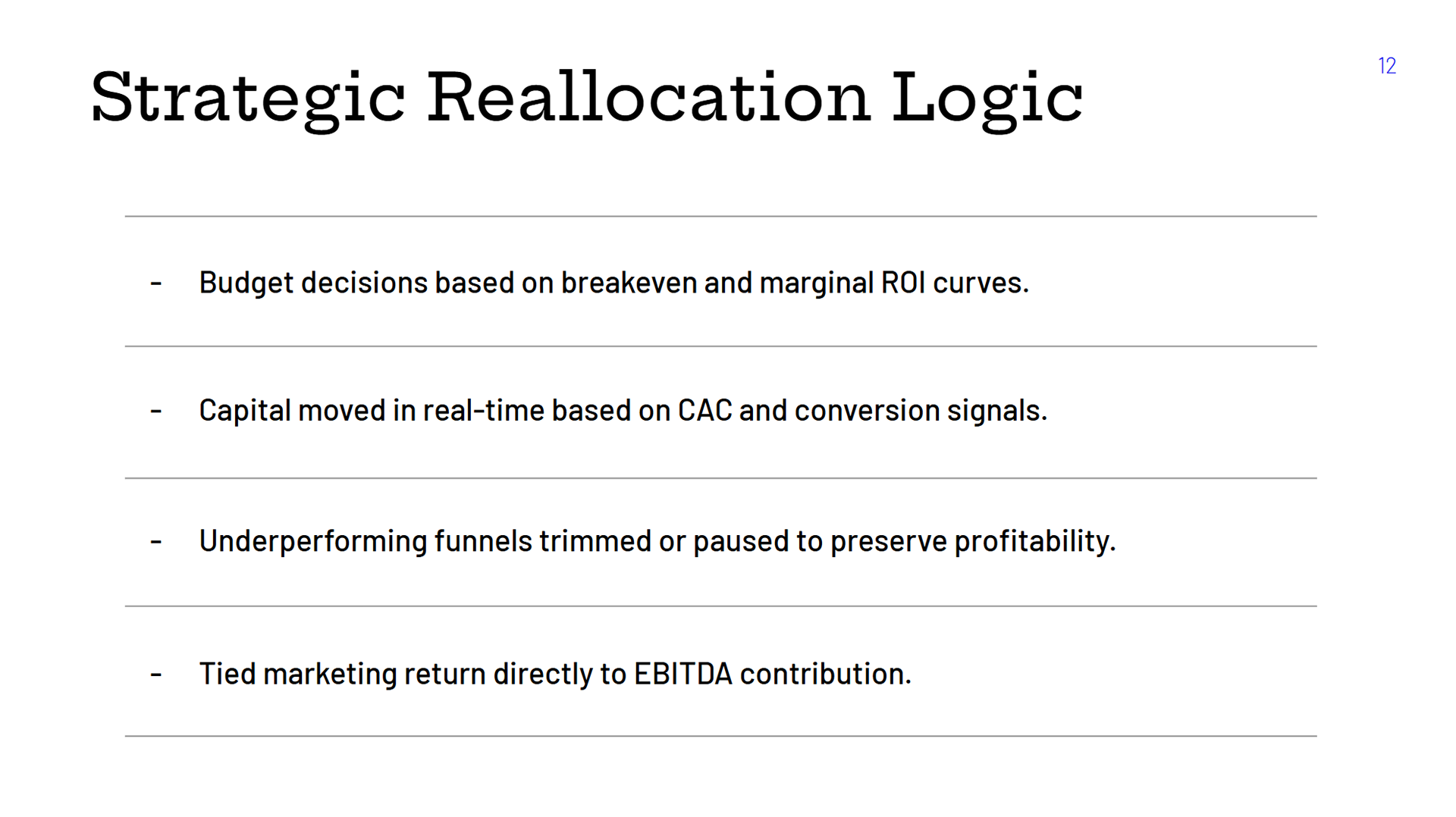 Strategic Reallocation Logic

12

- Budget decisions based on breakeven and marginal ROI curves.

- Capital moved in real-time based on CAC and conversion signals.

- Underperforming funnels trimmed or paused to preserve profitability.

- Tied marketing return directly to EBITDA contribution.